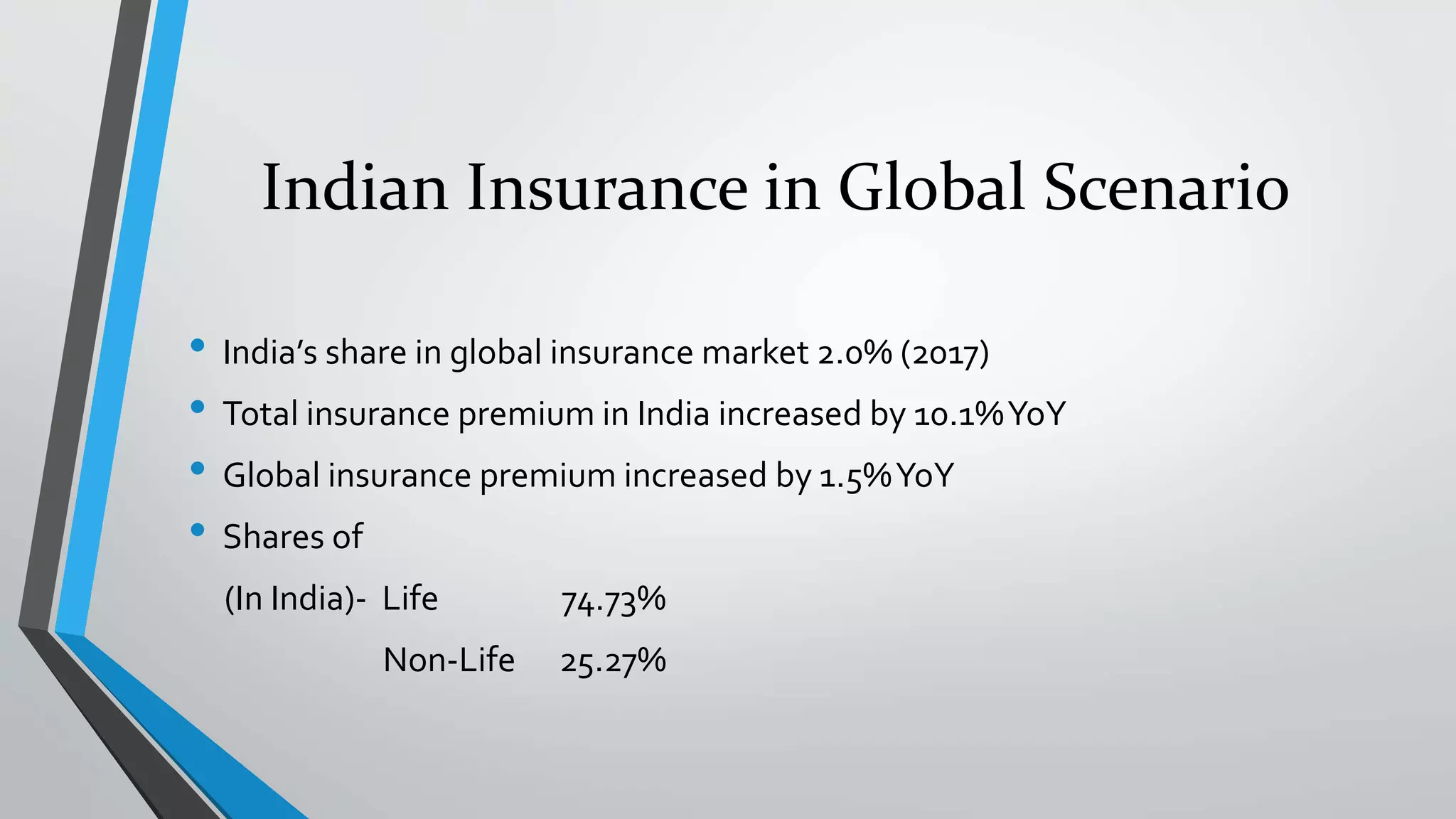 Indian Insurance in Global Scenario

• India's share in global insurance market 2.0% (2017)
• Total insurance premium in India increased by 10.1% YoY
• Global insurance premium increased by 1.5% YoY
• Shares of

(In India)- Life 74.73%

Non-Life 25.27%